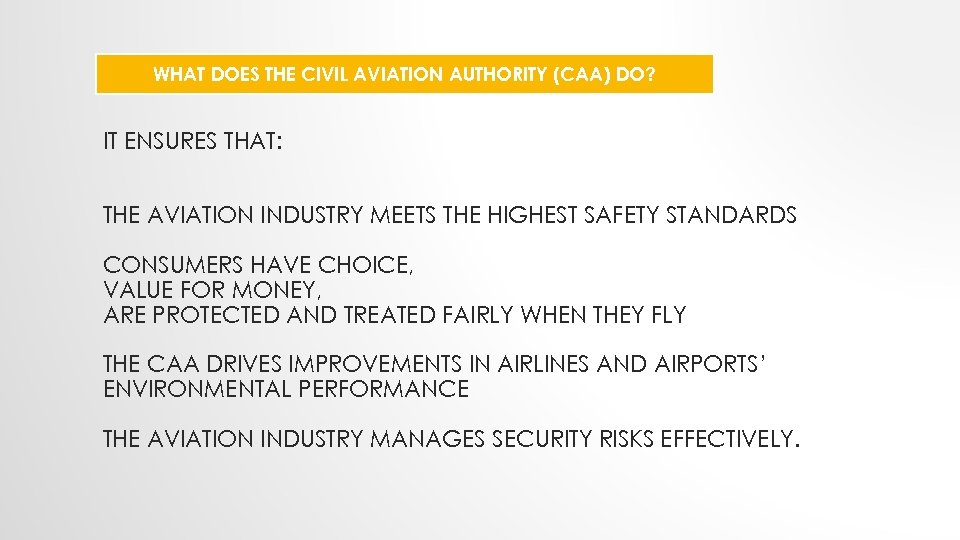 WHAT DOES THE CIVIL AVIATION AUTHORITY (CAA) DO?

IT ENSURES THAT:

THE AVIATION INDUSTRY MEETS THE HIGHEST SAFETY STANDARDS

CONSUMERS HAVE CHOICE,
VALUE FOR MONEY,
ARE PROTECTED AND TREATED FAIRLY WHEN THEY FLY

THE CAA DRIVES IMPROVEMENTS IN AIRLINES AND AIRPORTS' ENVIRONMENTAL PERFORMANCE

THE AVIATION INDUSTRY MANAGES SECURITY RISKS EFFECTIVELY.